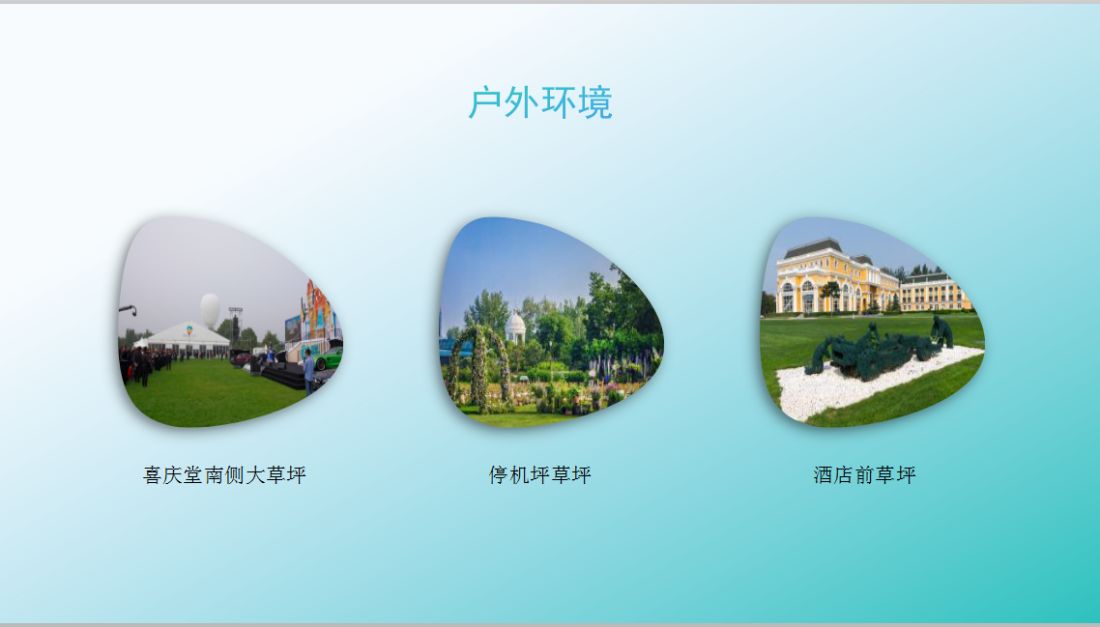 户外环境

喜庆堂南侧大草坪

停机坪草坪

酒店前草坪